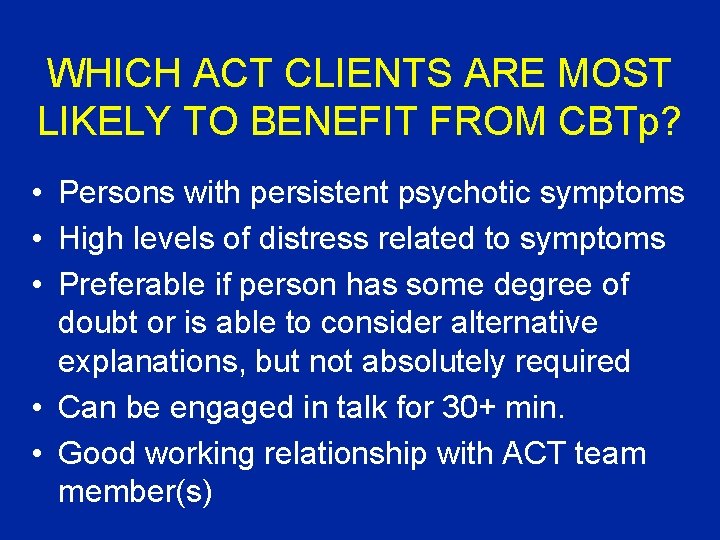 WHICH ACT CLIENTS ARE MOST LIKELY TO BENEFIT FROM CBTp?

• Persons with persistent psychotic symptoms
• High levels of distress related to symptoms
• Preferable if person has some degree of doubt or is able to consider alternative explanations, but not absolutely required
• Can be engaged in talk for 30+ min.
• Good working relationship with ACT team member(s)